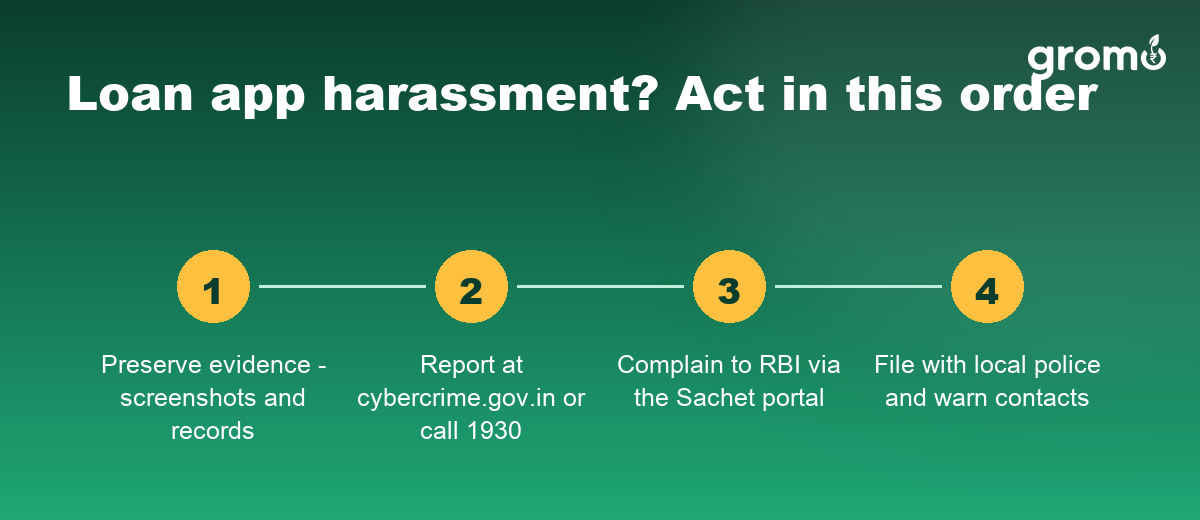 gromo

Loan app harassment? Act in this order

1

Preserve evidence - screenshots and records

2

Report at cybercrime.gov.in or call 1930

3

Complain to RBI via the Sachet portal

4

File with local police and warn contacts